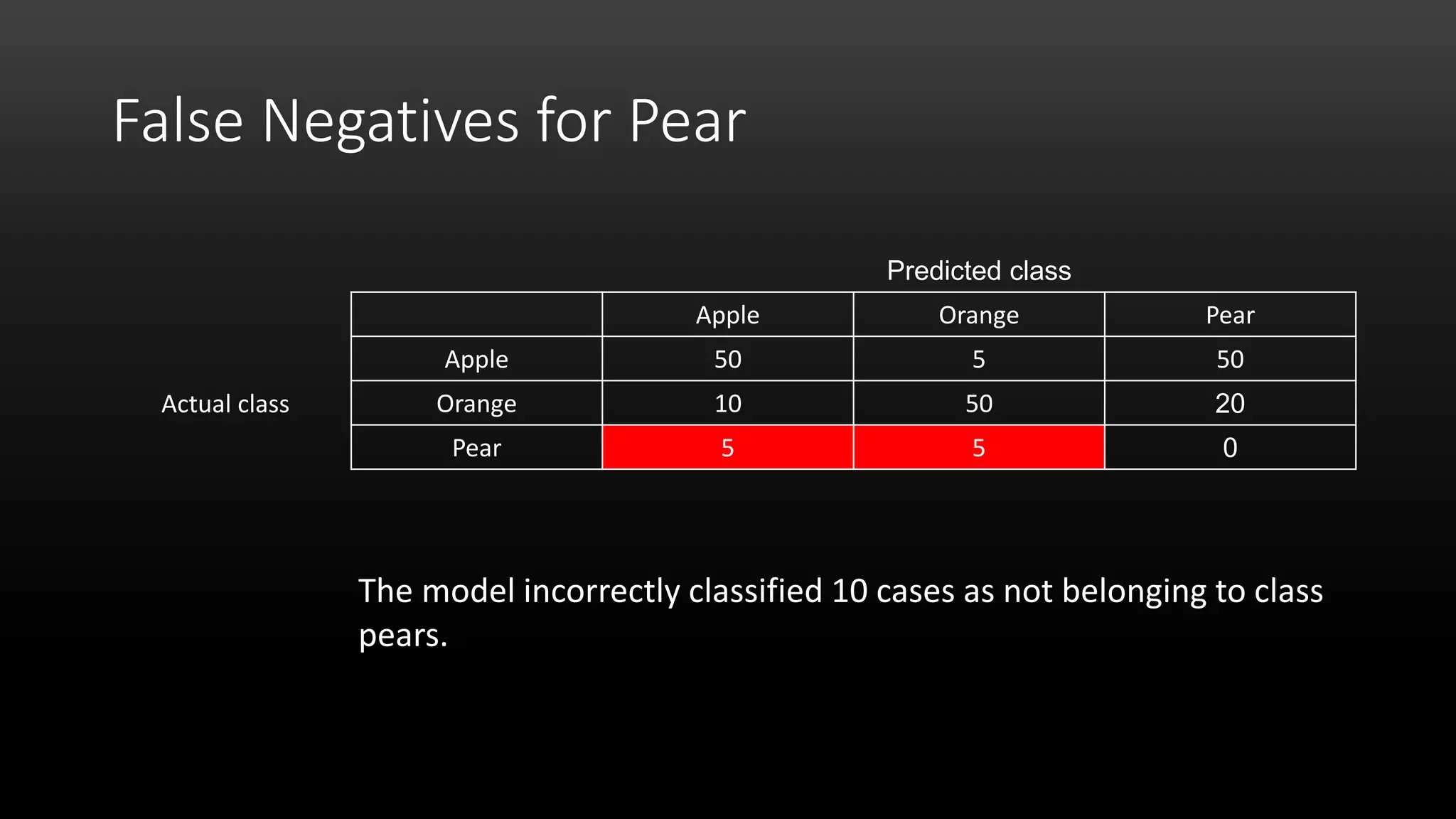 False Negatives for Pear

Predicted class

Actual class

| | Apple | Orange | Pear |
|---|---|---|---|
| Apple | 50 | 5 | 50 |
| Orange | 10 | 50 | 20 |
| Pear | 5 | 5 | 0 |

The model incorrectly classified 10 cases as not belonging to class pears.